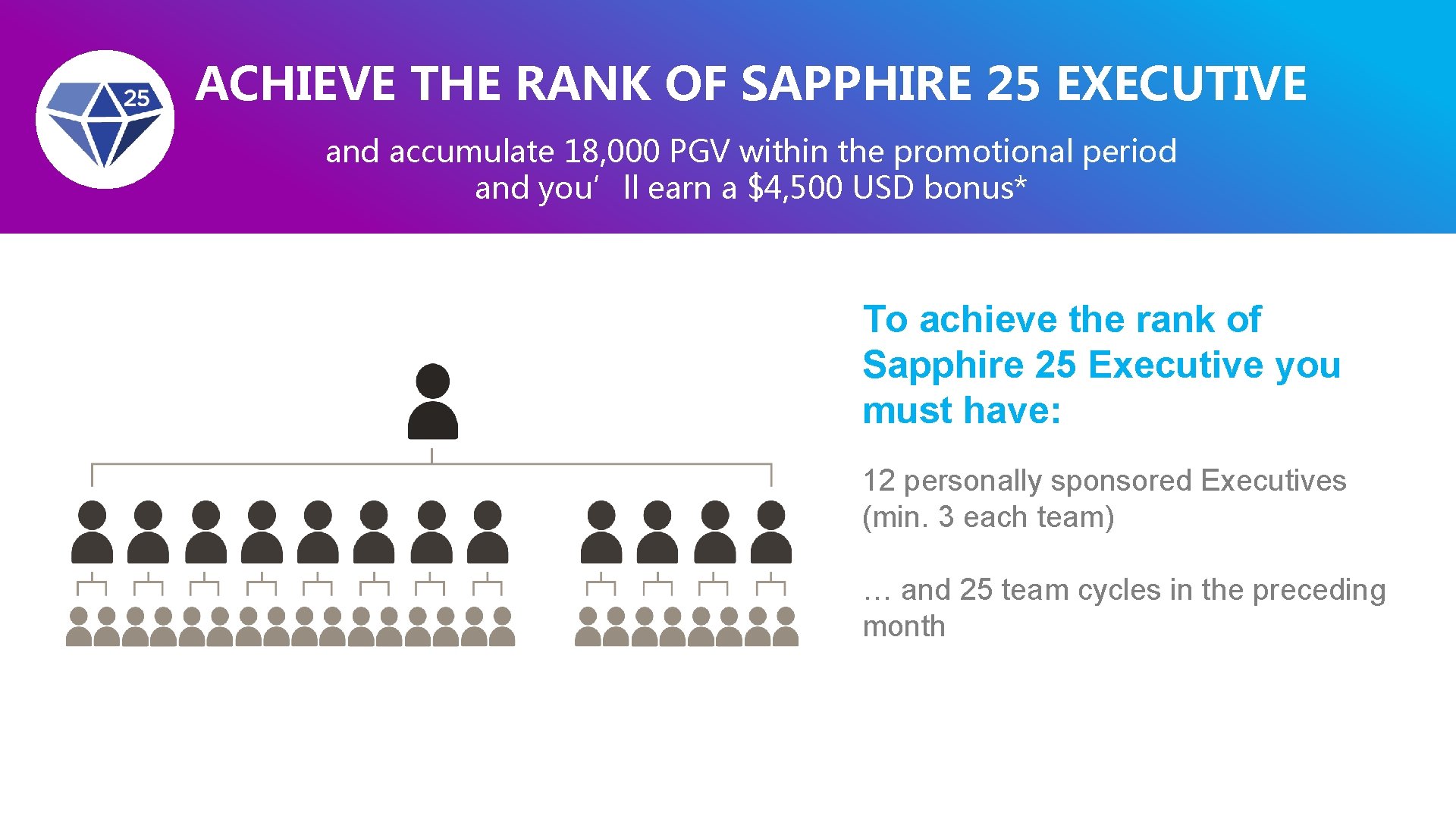 25

ACHIEVE THE RANK OF SAPPHIRE 25 EXECUTIVE

and accumulate 18,000 PGV within the promotional period and you' ll earn a $4,500 USD bonus*

To achieve the rank of Sapphire 25 Executive you must have:

12 personally sponsored Executives (min. 3 each team)

… and 25 team cycles in the preceding month